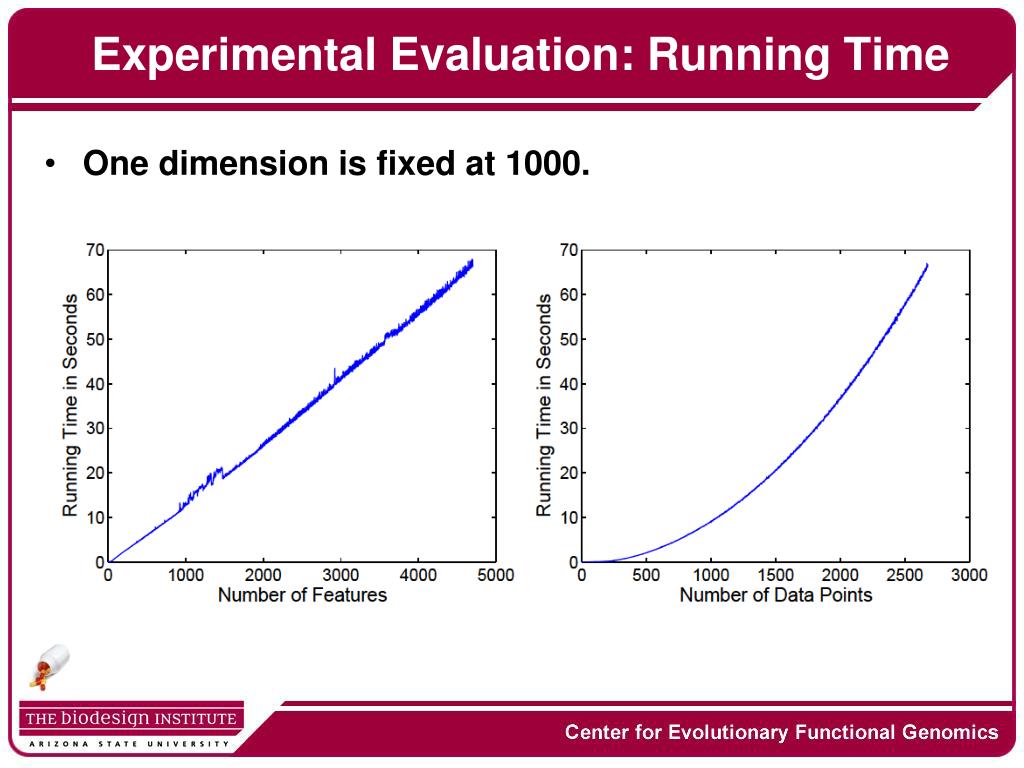 Experimental Evaluation: Running Time

• One dimension is fixed at 1000.

70
60
50
40
30
20
10
0
Running Time in Seconds
0 1000 2000 3000 4000 5000
Number of Features

70
60
50
40
30
20
10
0
Running Time in Seconds
0 500 1000 1500 2000 2500 3000
Number of Data Points

THE biodesign INSTITUTE
ARIZONA STATE UNIVERSITY

Center for Evolutionary Functional Genomics